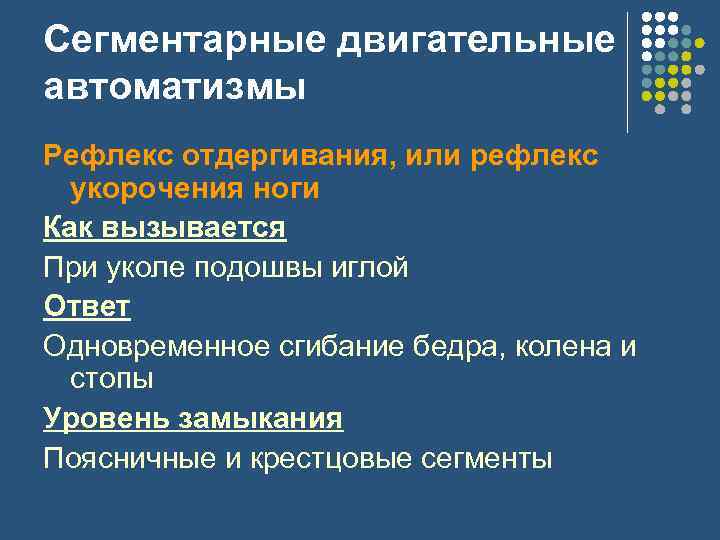 Сегментарные двигательные автоматизмы

Рефлекс отдергивания, или рефлекс укорочения ноги

Как вызывается

При уколе подошвы иглой

Ответ

Одновременное сгибание бедра, колена и стопы

Уровень замыкания

Поясничные и крестцовые сегменты